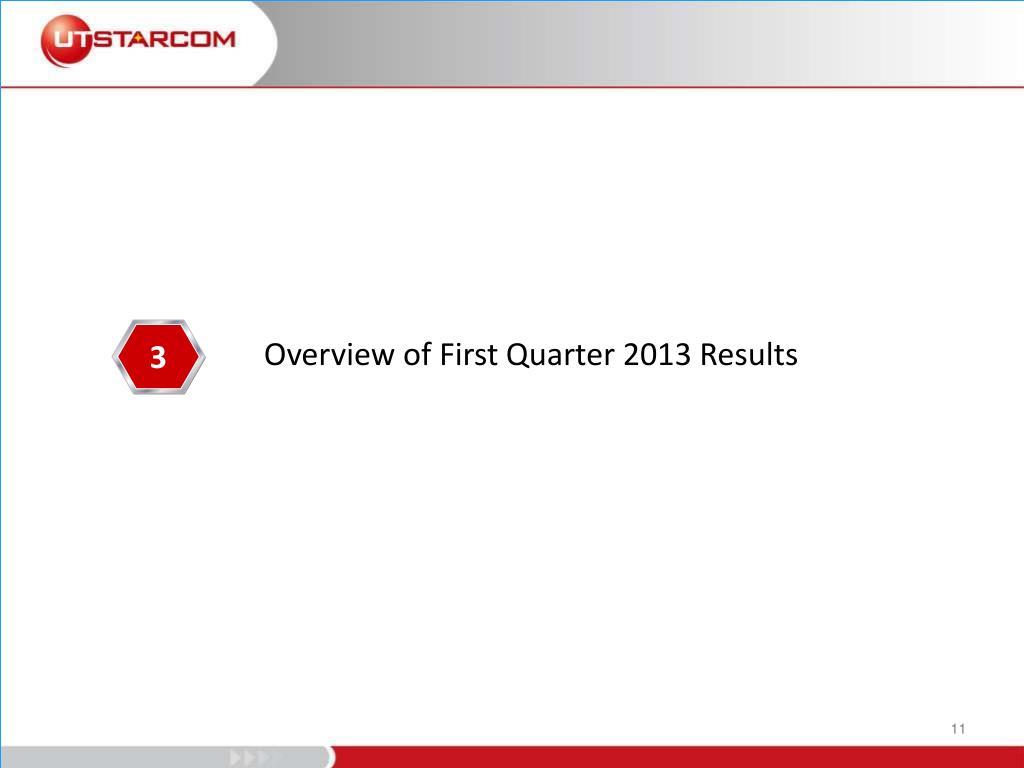 UTSTARCOM

3

Overview of First Quarter 2013 Results

11